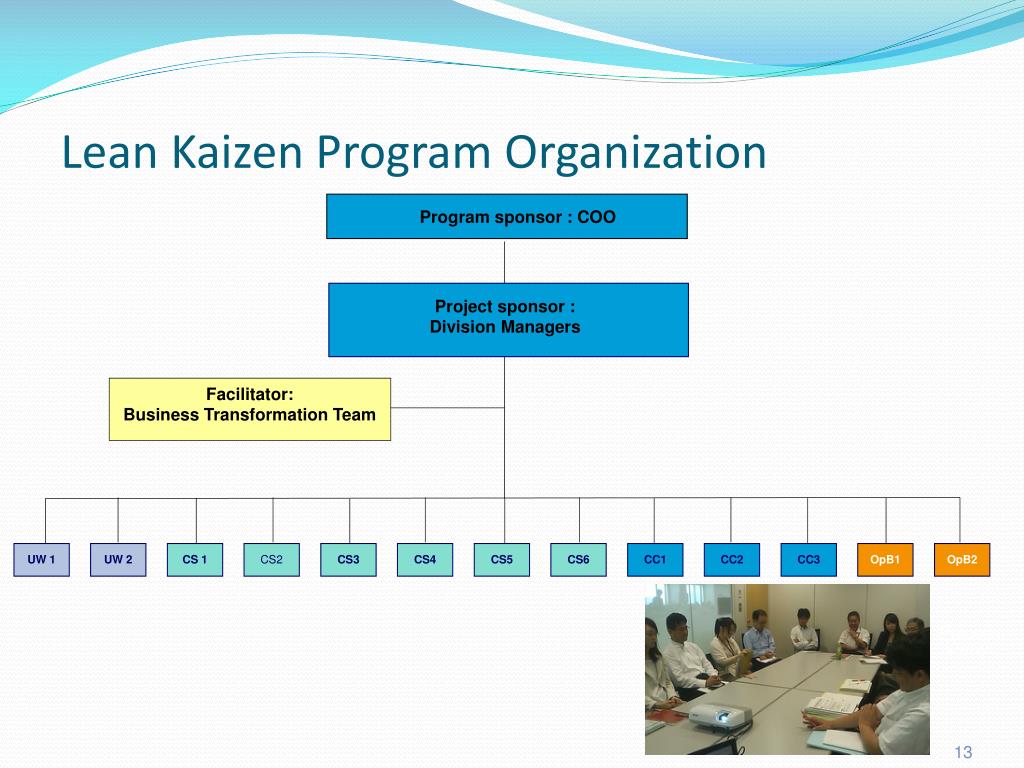 Lean Kaizen Program Organization

Program sponsor : COO

Project sponsor :
Division Managers

Facilitator:
Business Transformation Team

UW 1
UW 2
CS 1
CS2
CS3
CS4
CS5
CS6
CC1
CC2
CC3
OpB1
OpB2

13